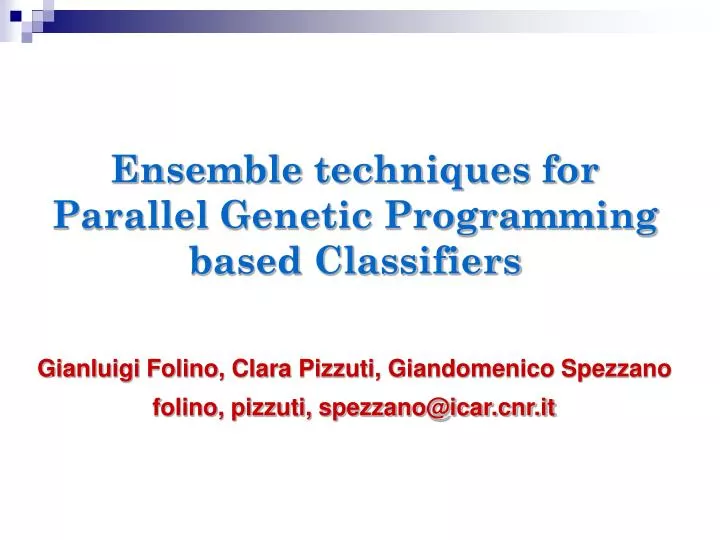 Ensemble techniques for Parallel Genetic Programming based Classifiers

Gianluigi Folino, Clara Pizzuti, Giandomenico Spezzano

folino, pizzuti, spezzano@icar.cnr.it